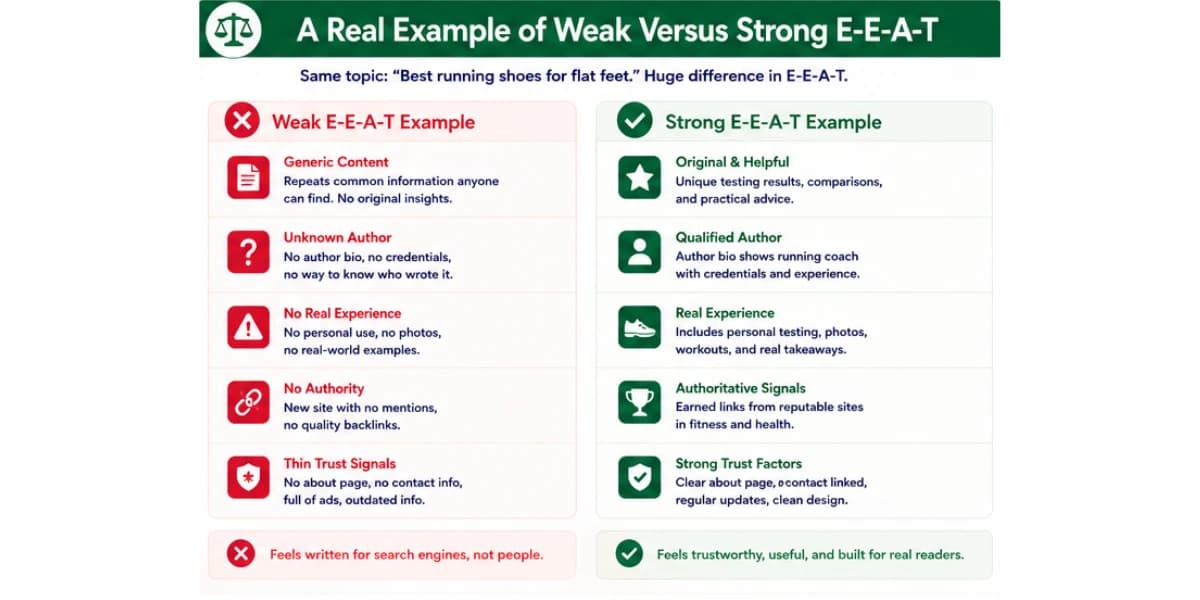 A Real Example of Weak Versus Strong E-E-A-T

Same topic: "Best running shoes for flat feet." Huge difference in E-E-A-T.

Weak E-E-A-T Example

Generic Content
Repeats common information anyone can find. No original insights.

Unknown Author
No author bio, no credentials, no way to know who wrote it.

No Real Experience
No personal use, no photos, no real-world examples.

No Authority
New site with no mentions, no quality backlinks.

Thin Trust Signals
No about page, no contact info, full of ads, outdated info.

Feels written for search engines, not people.

Strong E-E-A-T Example

Original & Helpful
Unique testing results, comparisons, and practical advice.

Qualified Author
Author bio shows running coach with credentials and experience.

Real Experience
Includes personal testing, photos, workouts, and real takeaways.

Authoritative Signals
Earned links from reputable sites in fitness and health.

Strong Trust Factors
Clear about page, contact linked, regular updates, clean design.

Feels trustworthy, useful, and built for real readers.